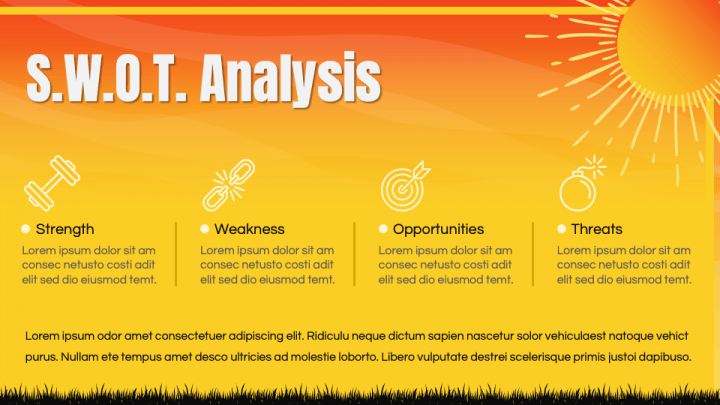 S.W.O.T. Analysis

Strength
Lorem ipsum dolor sit am consec netusto costi adit elit sed dio eiusmod temt.

Weakness
Lorem ipsum dolor sit am consec netusto costi adit elit sed dio eiusmod temt.

Opportunities
Lorem ipsum dolor sit am consec netusto costi adit elit sed dio eiusmod temt.

Threats
Lorem ipsum dolor sit am consec netusto costi adit elit sed dio eiusmod temt.

Lorem ipsum odor amet consectetuer adipiscing elit. Ridiculu neque dictum sapien nascetur solor vehiculaest natoque vehict purus. Nullam ete tempus amet desco ultricies ad molestie loborto. Libero vulputate destrei scelerisque primis justoi dapibuso.